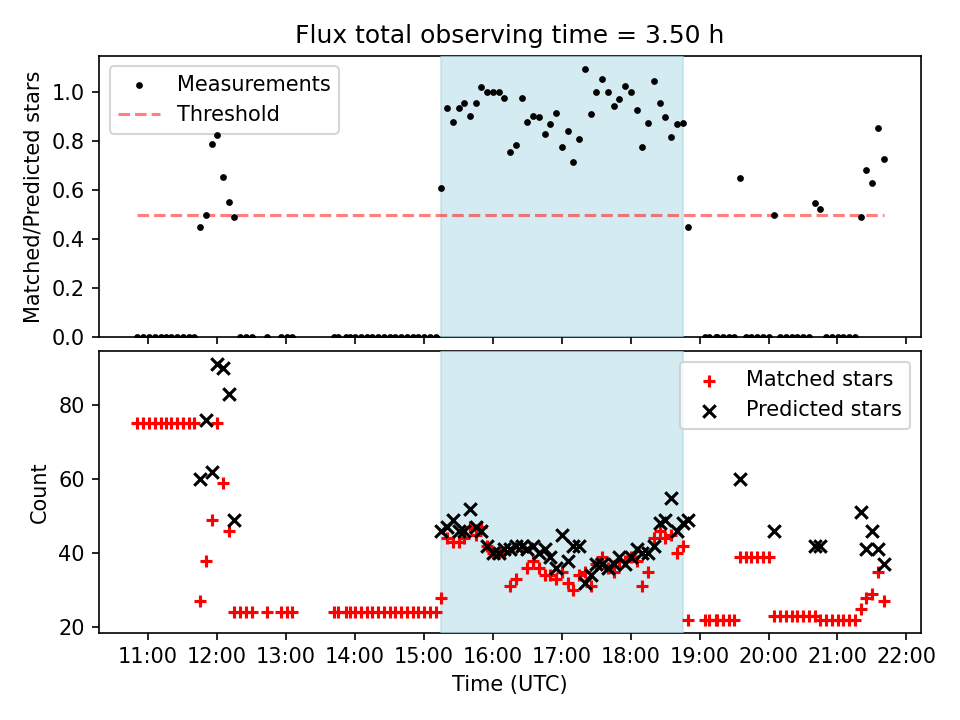 Flux total observing time = 3.50 h

Measurements
Threshold

Matched/Predicted stars

1.0
0.8
0.6
0.4
0.2
0.0

Matched stars
Predicted stars

Count

80
60
40
20

11:00 12:00 13:00 14:00 15:00 16:00 17:00 18:00 19:00 20:00 21:00 22:00

Time (UTC)